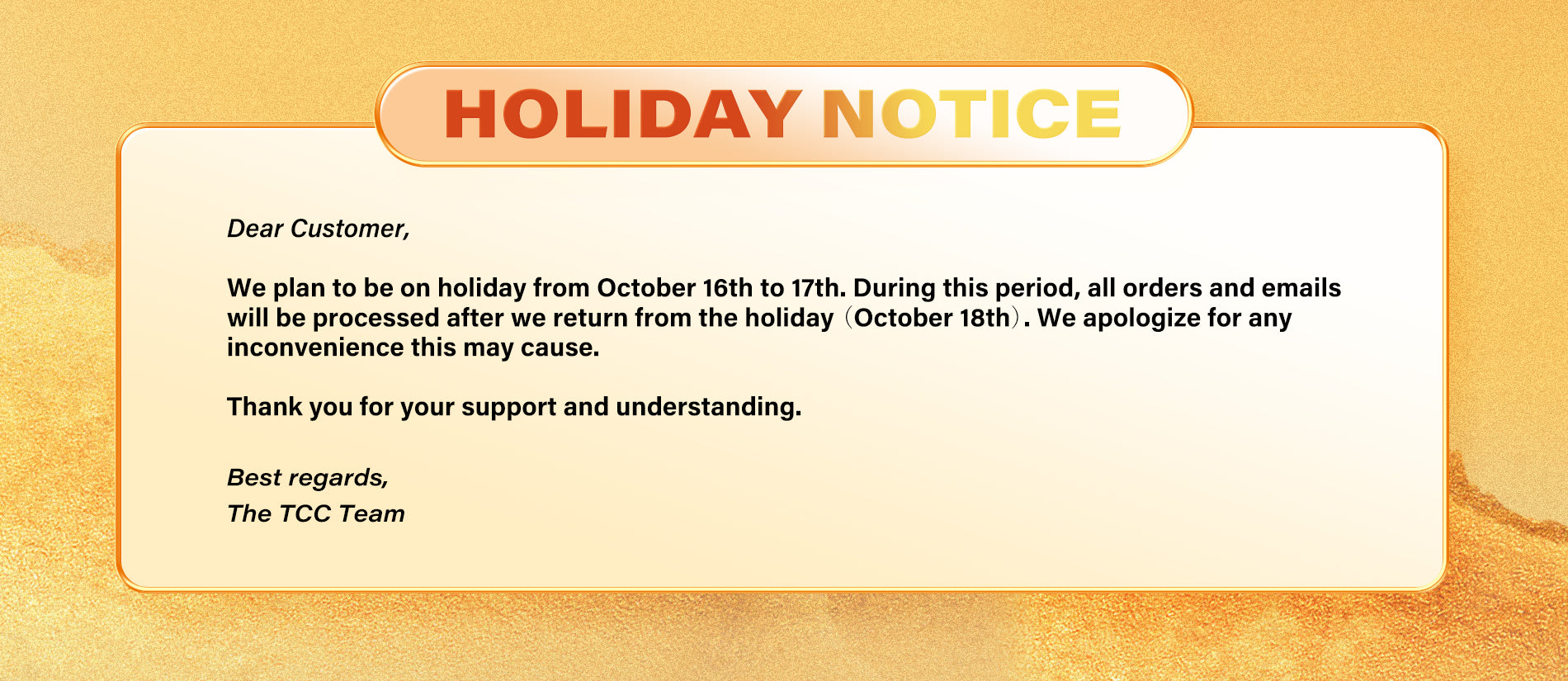 HOLIDAY NOTICE

Dear Customer,

We plan to be on holiday from October 16th to 17th. During this period, all orders and emails will be processed after we return from the holiday（October 18th）. We apologize for any inconvenience this may cause.

Thank you for your support and understanding.

Best regards,
The TCC Team